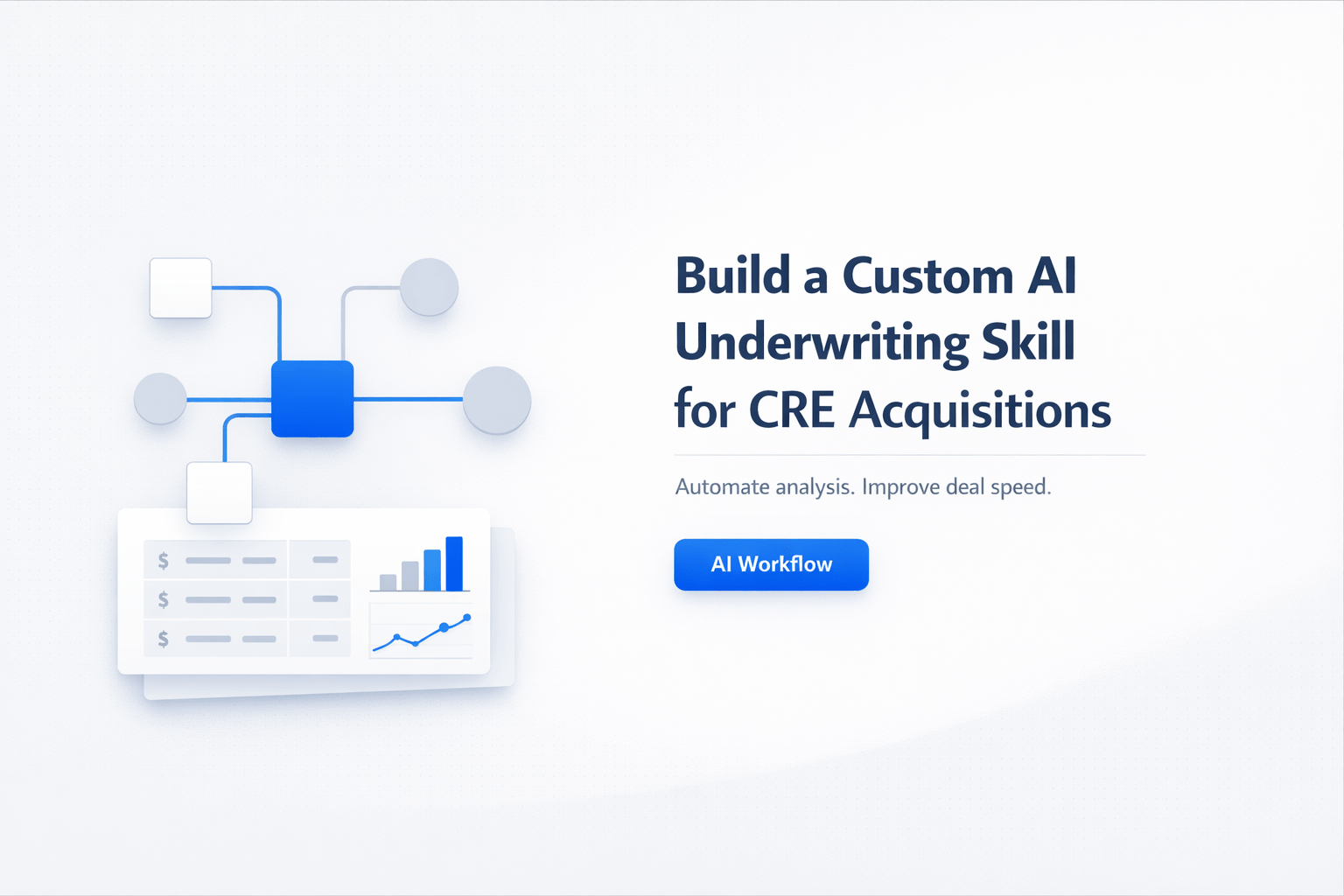 $
$
$

Build a Custom AI Underwriting Skill for CRE Acquisitions

Automate analysis. Improve deal speed.

AI Workflow